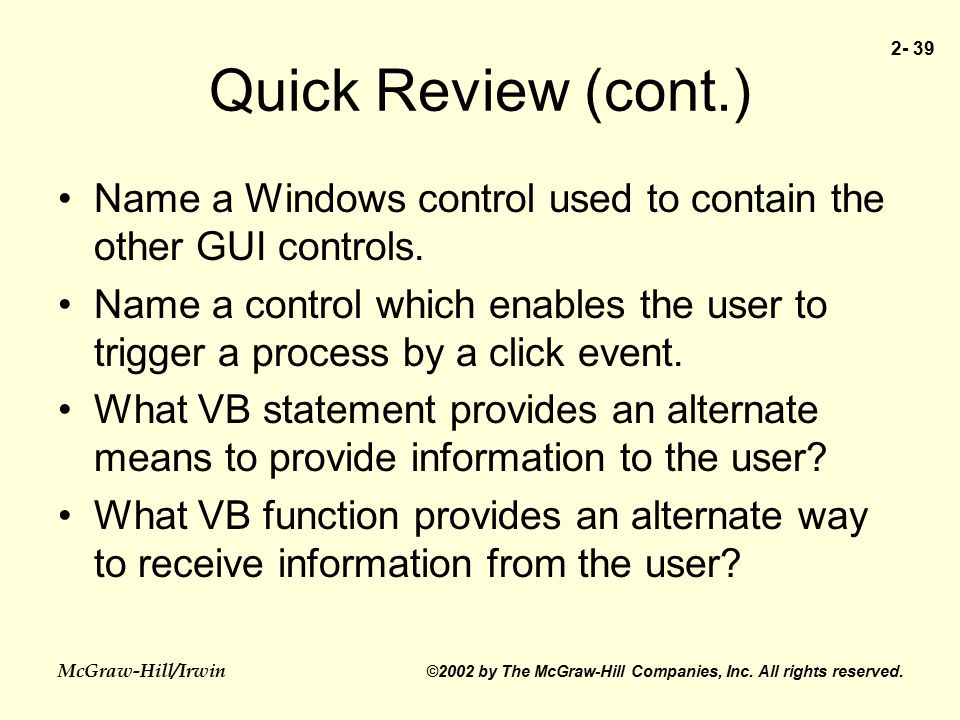 2- 39

Quick Review (cont.)

• Name a Windows control used to contain the other GUI controls.

• Name a control which enables the user to trigger a process by a click event.

• What VB statement provides an alternate means to provide information to the user?

• What VB function provides an alternate way to receive information from the user?

McGraw-Hill/Irwin

©2002 by The McGraw-Hill Companies, Inc. All rights reserved.